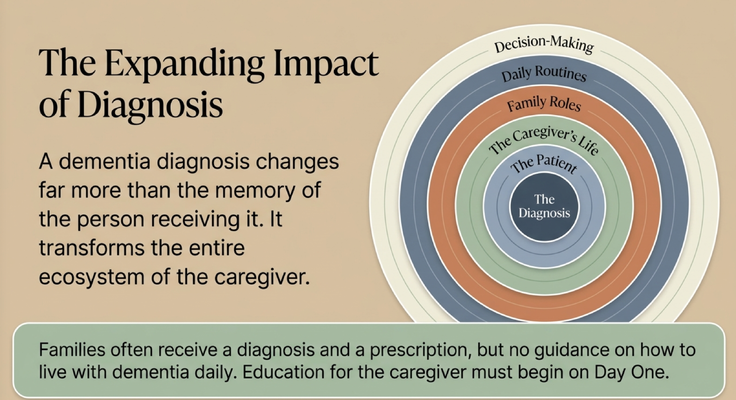 The Expanding Impact of Diagnosis

A dementia diagnosis changes far more than the memory of the person receiving it. It transforms the entire ecosystem of the caregiver.

Decision-Making

Daily Routines

Family Roles

The Caregiver's Life

The Patient

The Diagnosis

Families often receive a diagnosis and a prescription, but no guidance on how to live with dementia daily. Education for the caregiver must begin on Day One.